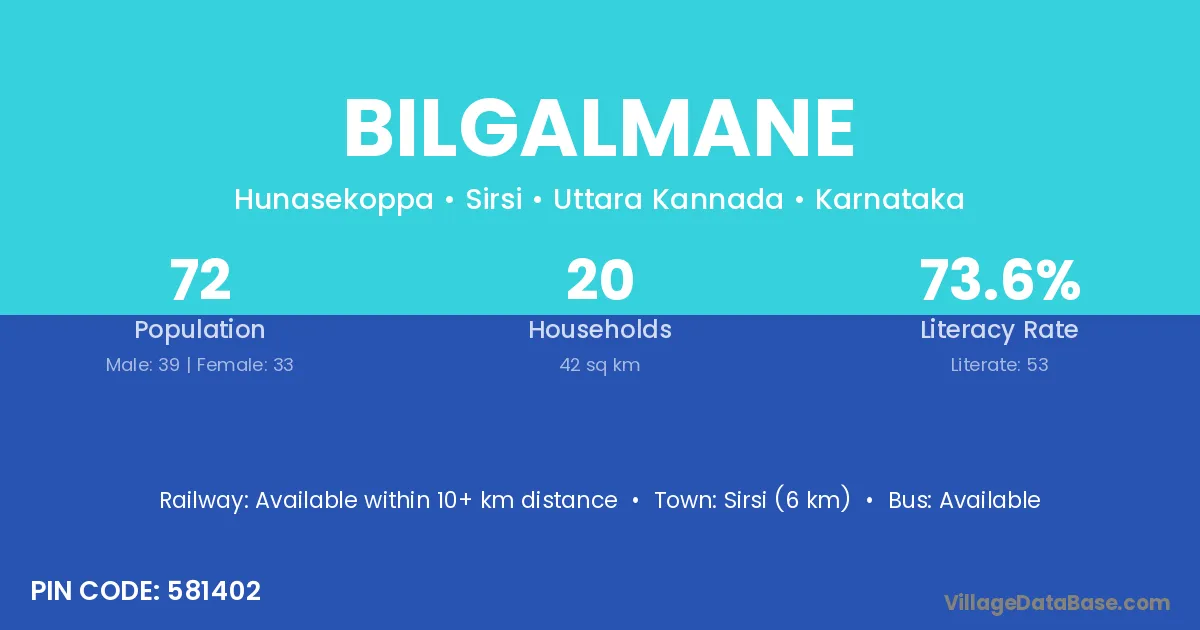 BILGALMANE

Hunasekoppa • Sirsi • Uttara Kannada • Karnataka

72
Population
Male: 39 | Female: 33

20
Households
42 sq km

73.6%
Literacy Rate
Literate: 53

Railway: Available within 10+ km distance • Town: Sirsi (6 km) • Bus: Available

PIN CODE: 581402

VillageDataBase.com